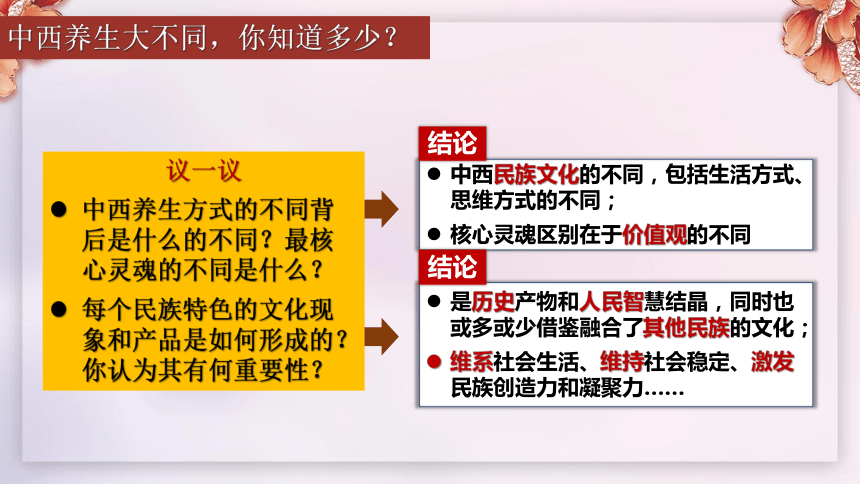 中西养生大不同，你知道多少？

议一议

● 中西养生方式的不同背后是什么的不同？最核心灵魂的不同是什么？

● 每个民族特色的文化现象和产品是如何形成的？你认为其有何重要性？

结论

● 中西民族文化的不同，包括生活方式、思维方式的不同；

● 核心灵魂区别在于价值观的不同

结论

● 是历史产物和人民智慧结晶，同时也或多或少借鉴融合了其他民族的文化；

● 维系社会生活、维持社会稳定、激发民族创造力和凝聚力……